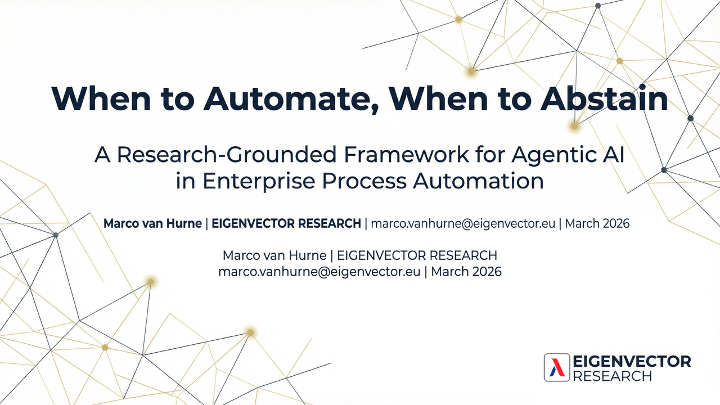 When to Automate, When to Abstain

A Research-Grounded Framework for Agentic AI in Enterprise Process Automation

Marco van Hurne | EIGENVECTOR RESEARCH | marco.vanhurne@eigenvector.eu | March 2026

Marco van Hurne | EIGENVECTOR RESEARCH
marco.vanhurne@eigenvector.eu | March 2026

EIGENVECTOR
RESEARCH